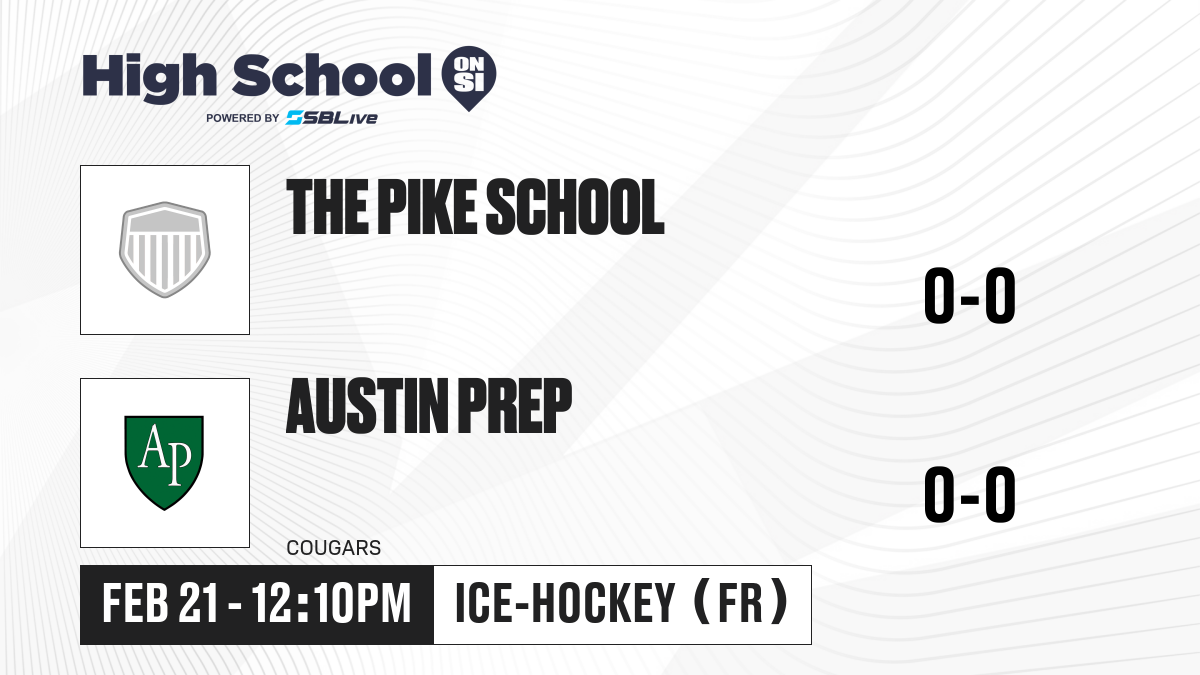 High School ON SI
POWERED BY SBLive

THE PIKE SCHOOL

0-0

AP

AUSTIN PREP

0-0

COUGARS

FEB 21 - 12:10PM

ICE-HOCKEY (FR)